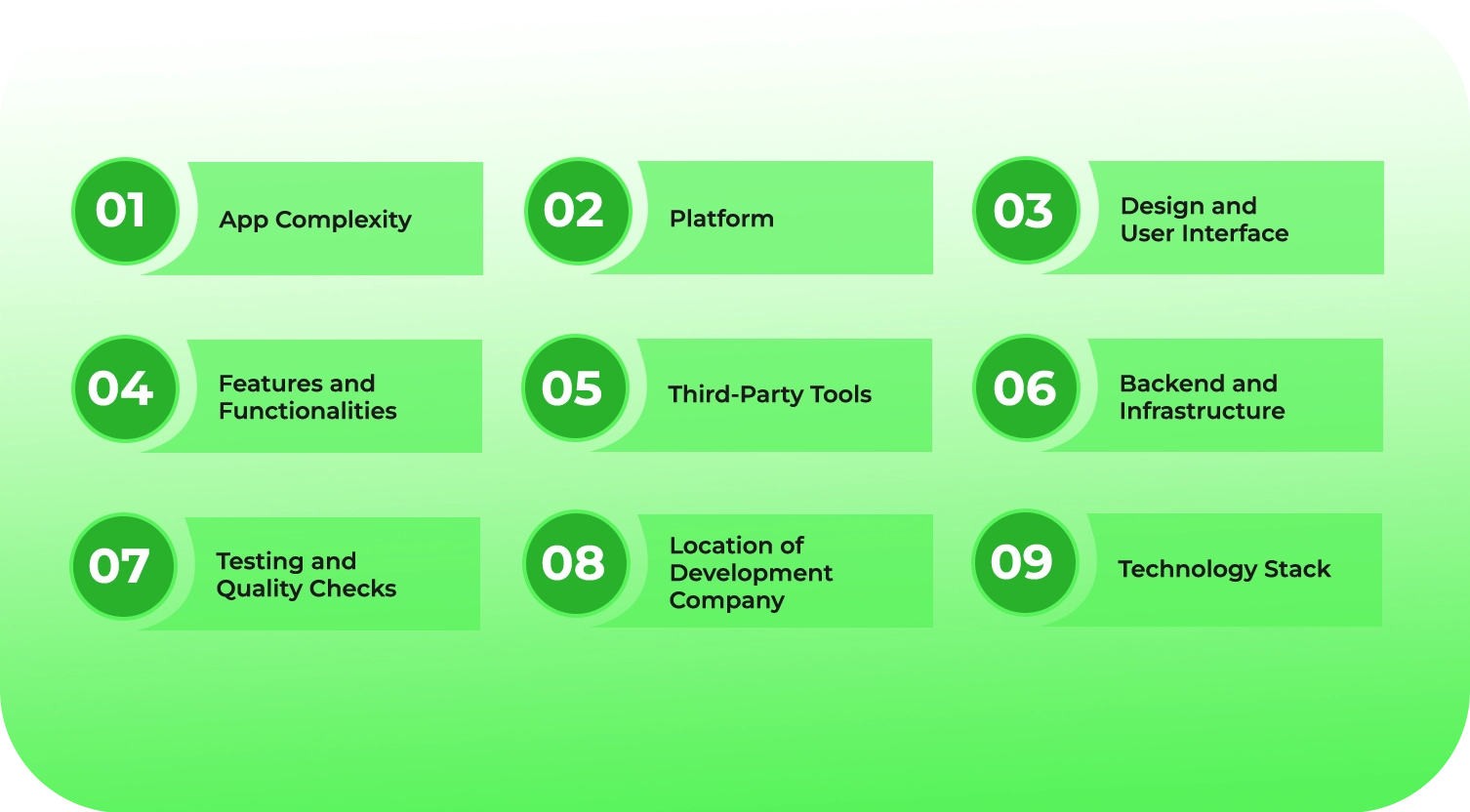 01 App Complexity

02 Platform

03 Design and User Interface

04 Features and Functionalities

05 Third-Party Tools

06 Backend and Infrastructure

07 Testing and Quality Checks

08 Location of Development Company

09 Technology Stack